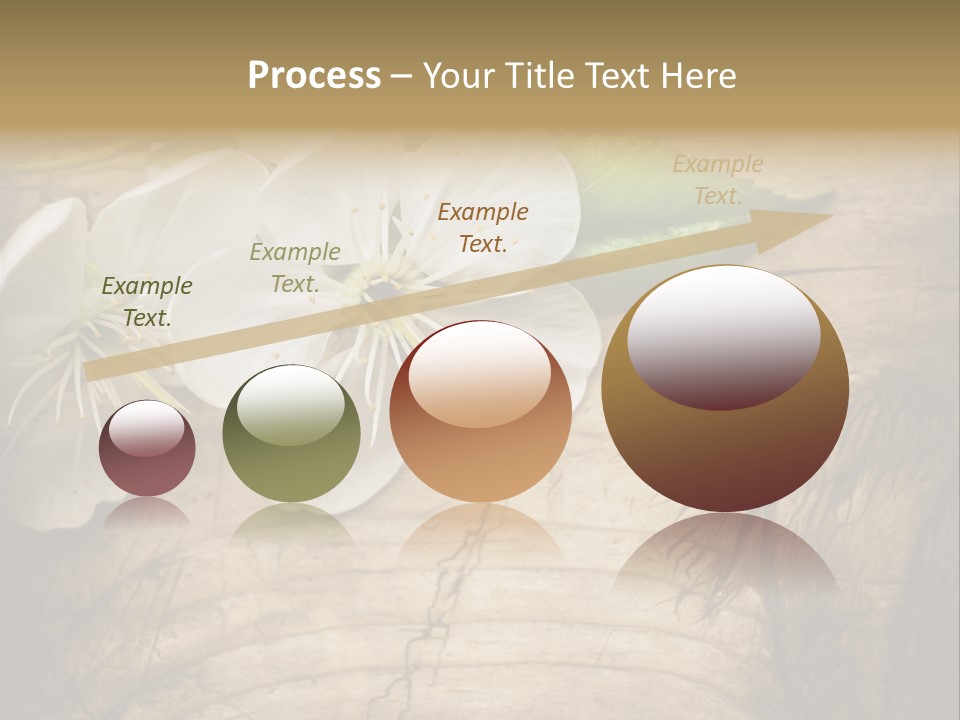 Process – Your Title Text Here

Example Text.

Example Text.

Example Text.

Example Text.